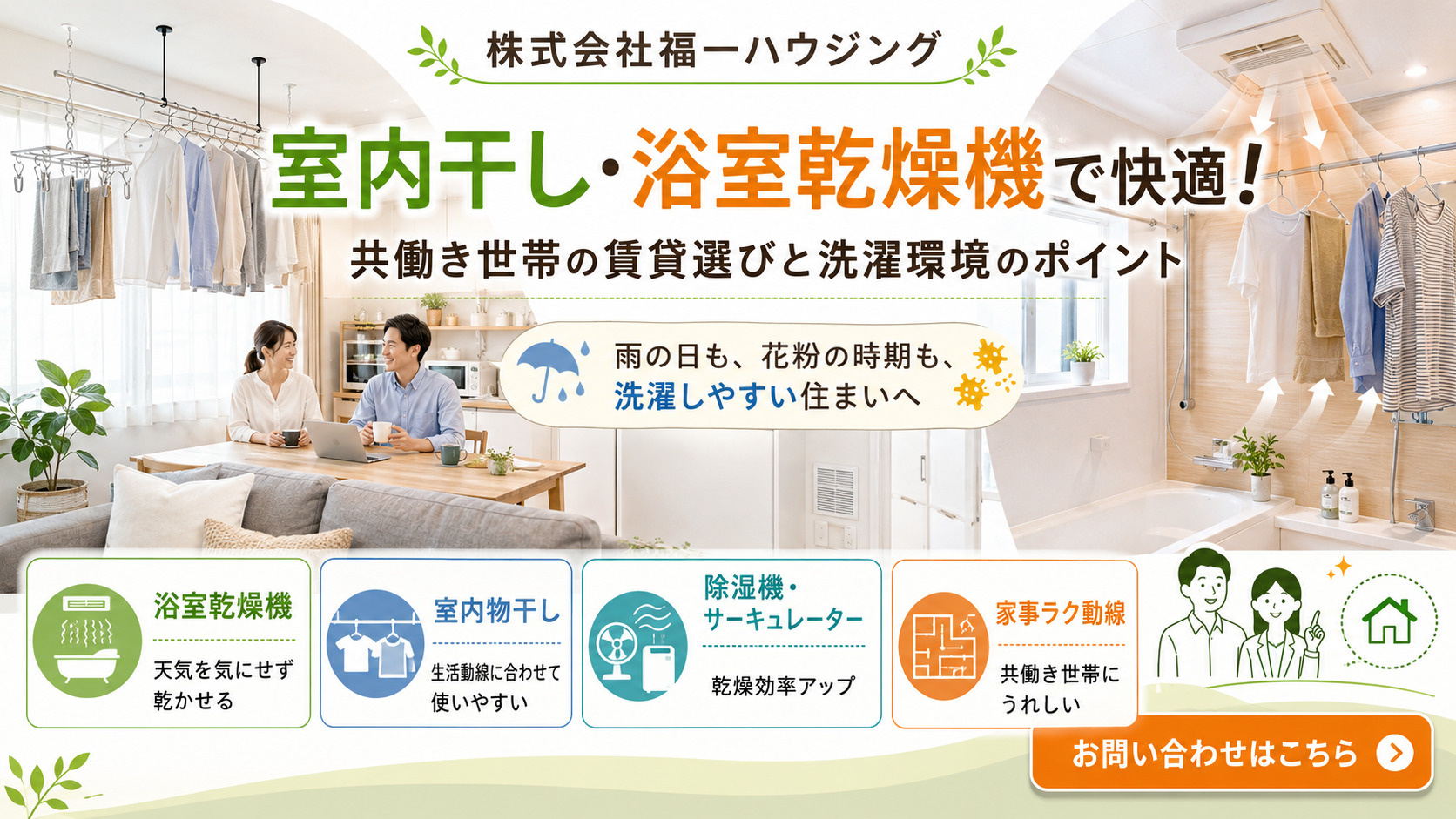 株式会社福一ハウジング

室内干し・浴室乾燥機で快適！

共働き世帯の賃貸選びと洗濯環境のポイント

雨の日も、花粉の時期も、洗濯しやすい住まいへ

浴室乾燥機
天気を気にせず乾かせる

室内物干し
生活動線に合わせて使いやすい

除湿機・サーキュレーター
乾燥効率アップ

家事ラク動線
共働き世帯にうれしい

お問い合わせはこちら